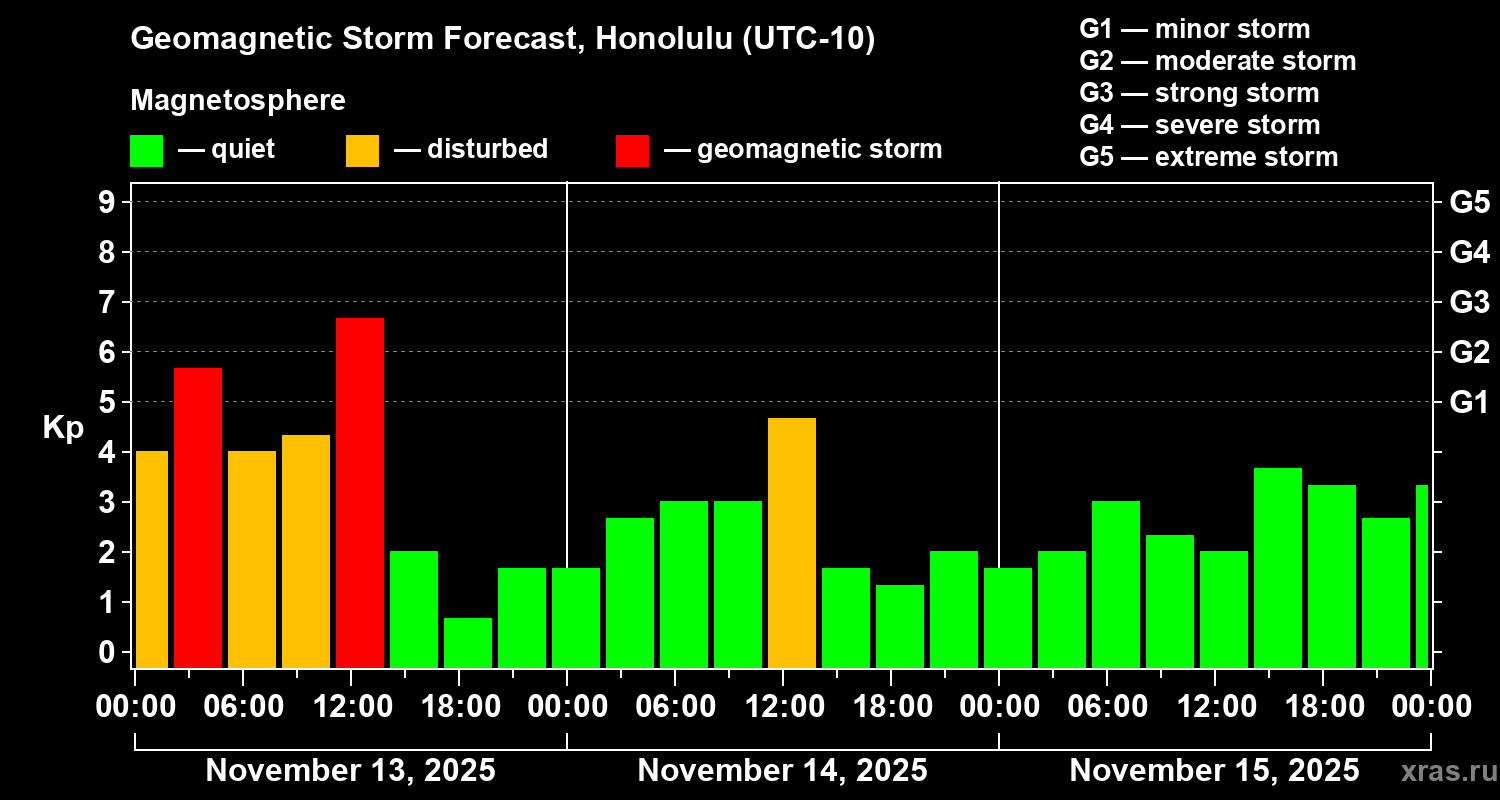 Geomagnetic Storm Forecast, Honolulu (UTC-10)

Magnetosphere

— quiet — disturbed — geomagnetic storm

G1 — minor storm
G2 — moderate storm
G3 — strong storm
G4 — severe storm
G5 — extreme storm

Kp

9
8
7
6
5
4
3
2
1
0

G5
G4
G3
G2
G1

00:00 06:00 12:00 18:00 00:00 06:00 12:00 18:00 00:00 06:00 12:00 18:00 00:00

November 13, 2025
November 14, 2025
November 15, 2025

xras.ru